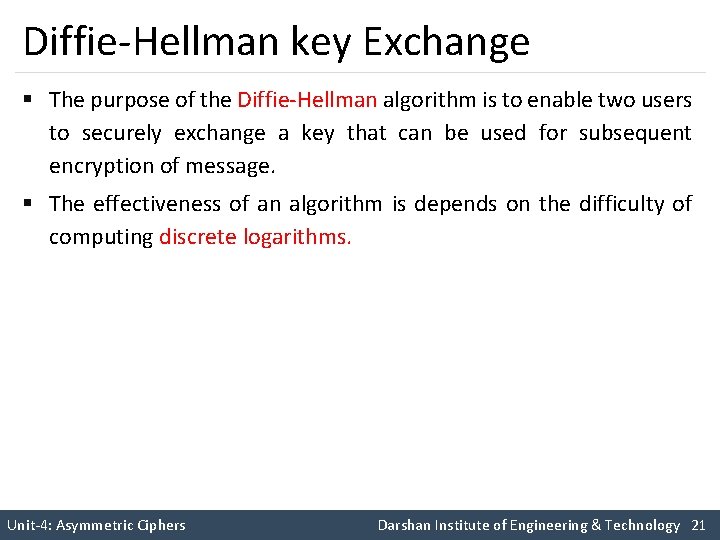 Diffie-Hellman key Exchange

▪ The purpose of the Diffie-Hellman algorithm is to enable two users to securely exchange a key that can be used for subsequent encryption of message.

▪ The effectiveness of an algorithm is depends on the difficulty of computing discrete logarithms.

Unit-4: Asymmetric Ciphers

Darshan Institute of Engineering & Technology 21